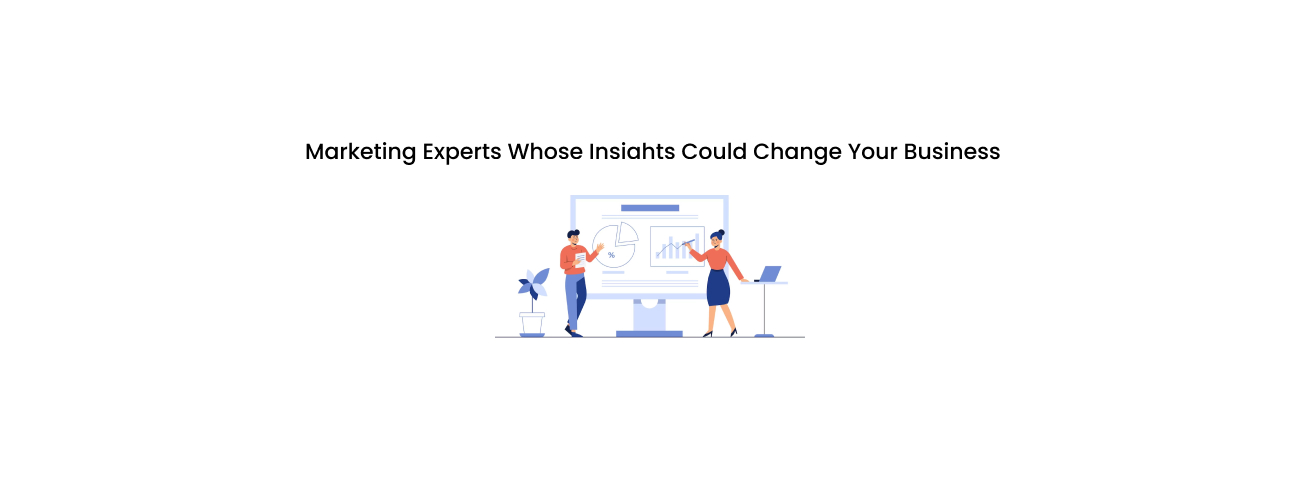 Marketing Experts Whose Insights Could Change Your Business

%